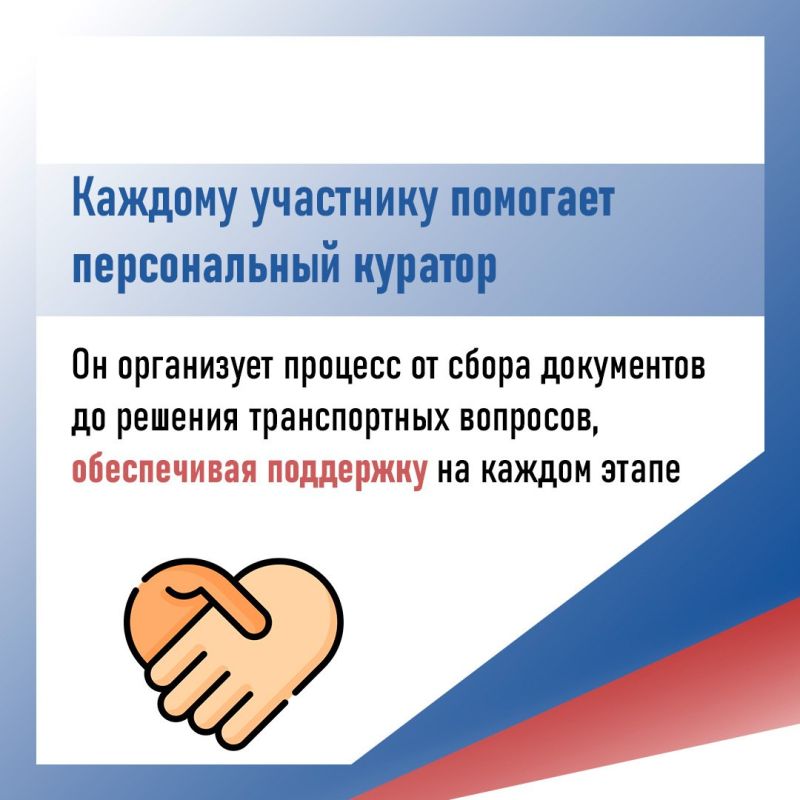 Каждому участнику помогает персональный куратор

Он организует процесс от сбора документов до решения транспортных вопросов, обеспечивая поддержку на каждом этапе